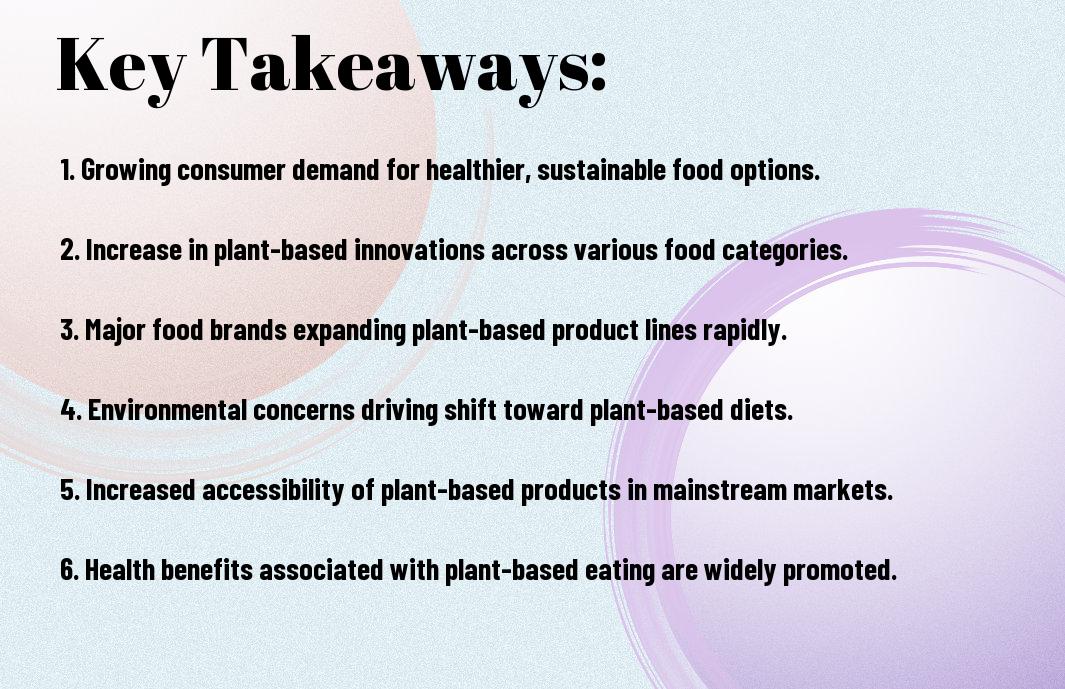 Key Takeaways:

1. Growing consumer demand for healthier, sustainable food options.

2. Increase in plant-based innovations across various food categories.

3. Major food brands expanding plant-based product lines rapidly.

4. Environmental concerns driving shift toward plant-based diets.

5. Increased accessibility of plant-based products in mainstream markets.

6. Health benefits associated with plant-based eating are widely promoted.